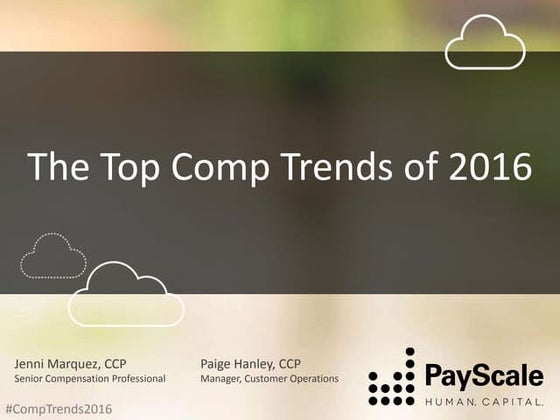 The Top Comp Trends of 2016

Jenni Marquez, CCP
Senior Compensation Professional

Paige Hanley, CCP
Manager, Customer Operations

PayScale
HUMAN. CAPITAL.

#CompTrends2016